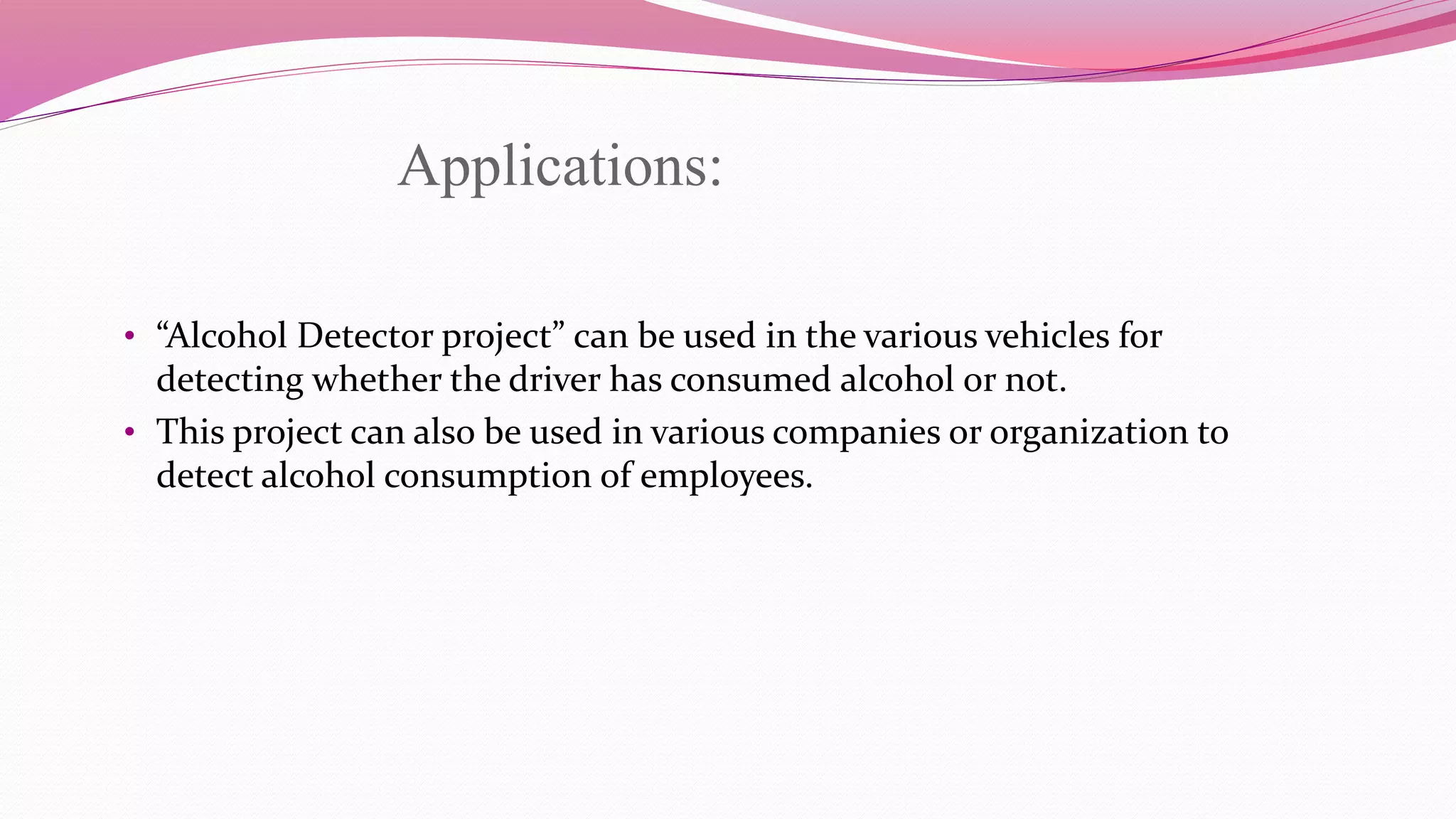 Applications:

• “Alcohol Detector project” can be used in the various vehicles for detecting whether the driver has consumed alcohol or not.
• This project can also be used in various companies or organization to detect alcohol consumption of employees.